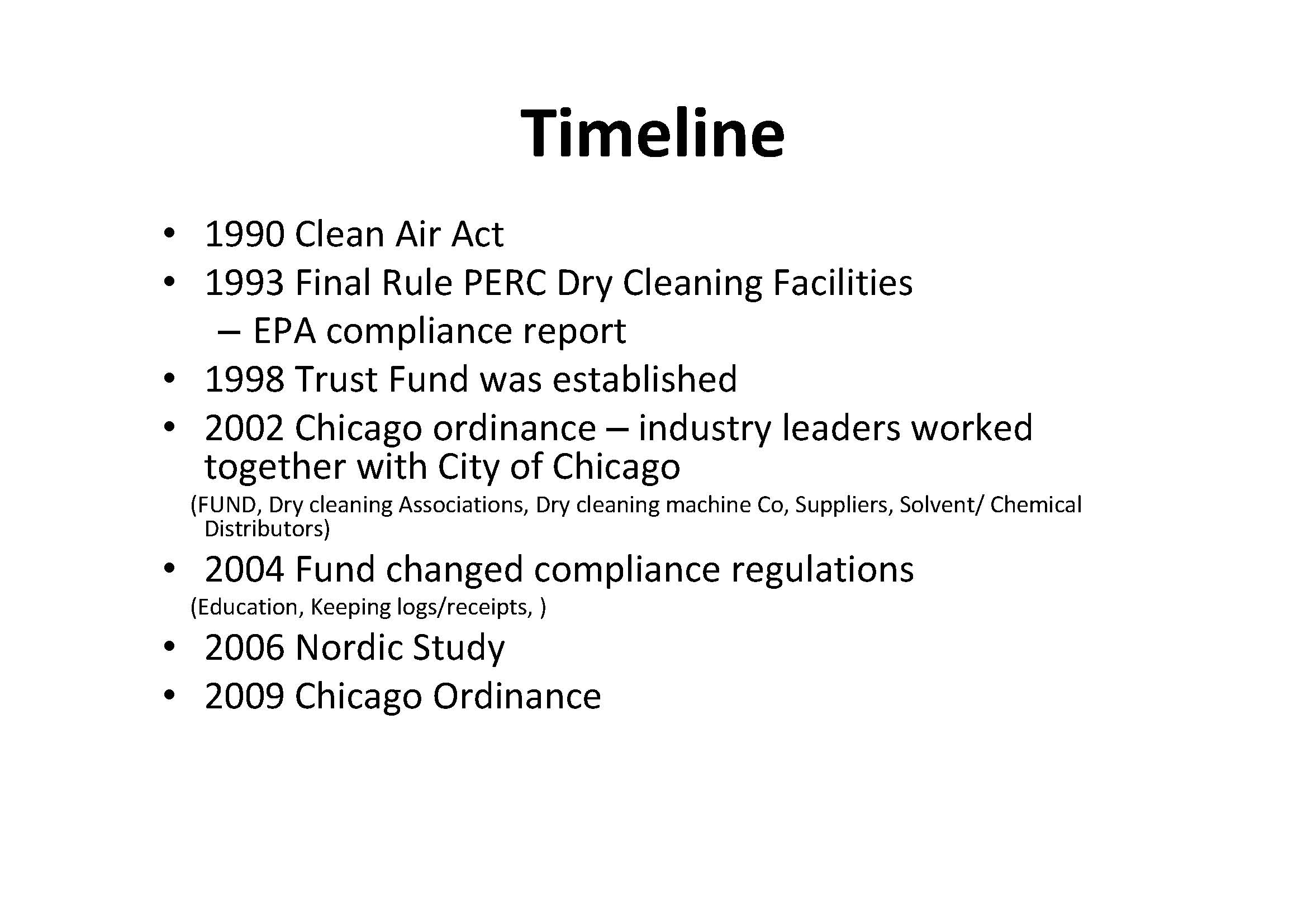 Timeline

• 1990 Clean Air Act
• 1993 Final Rule PERC Dry Cleaning Facilities
– EPA compliance report
• 1998 Trust Fund was established
• 2002 Chicago ordinance – industry leaders worked together with City of Chicago
(FUND, Dry cleaning Associations, Dry cleaning machine Co, Suppliers, Solvent/ Chemical Distributors)
• 2004 Fund changed compliance regulations
(Education, Keeping logs/receipts, )
• 2006 Nordic Study
• 2009 Chicago Ordinance